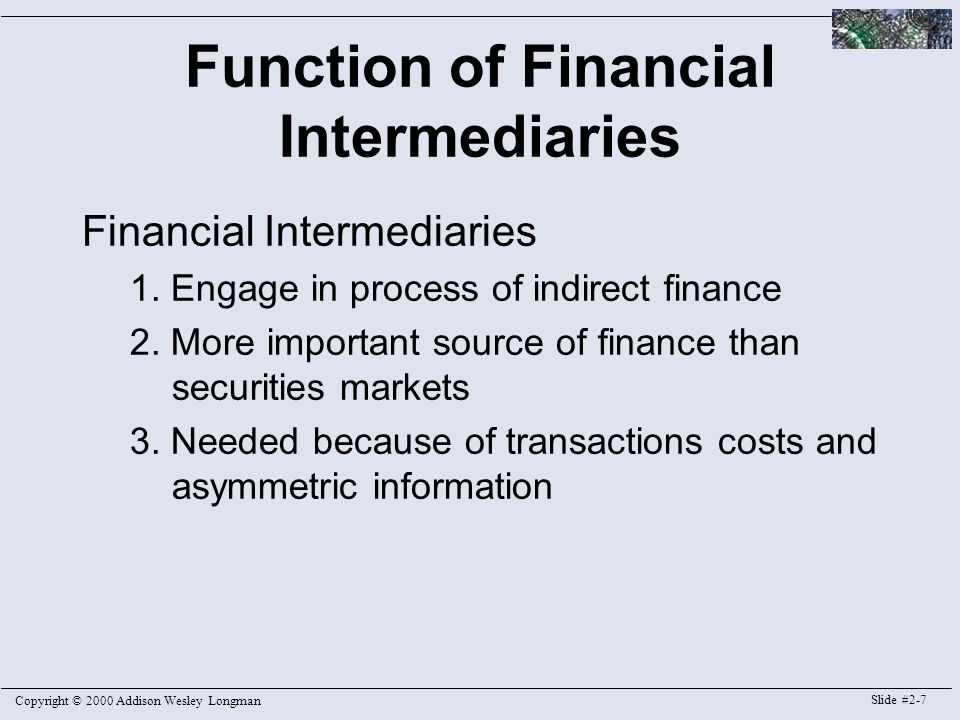 Function of Financial Intermediaries

Financial Intermediaries

1. Engage in process of indirect finance

2. More important source of finance than securities markets

3. Needed because of transactions costs and asymmetric information

Copyright © 2000 Addison Wesley Longman

Slide #2-7